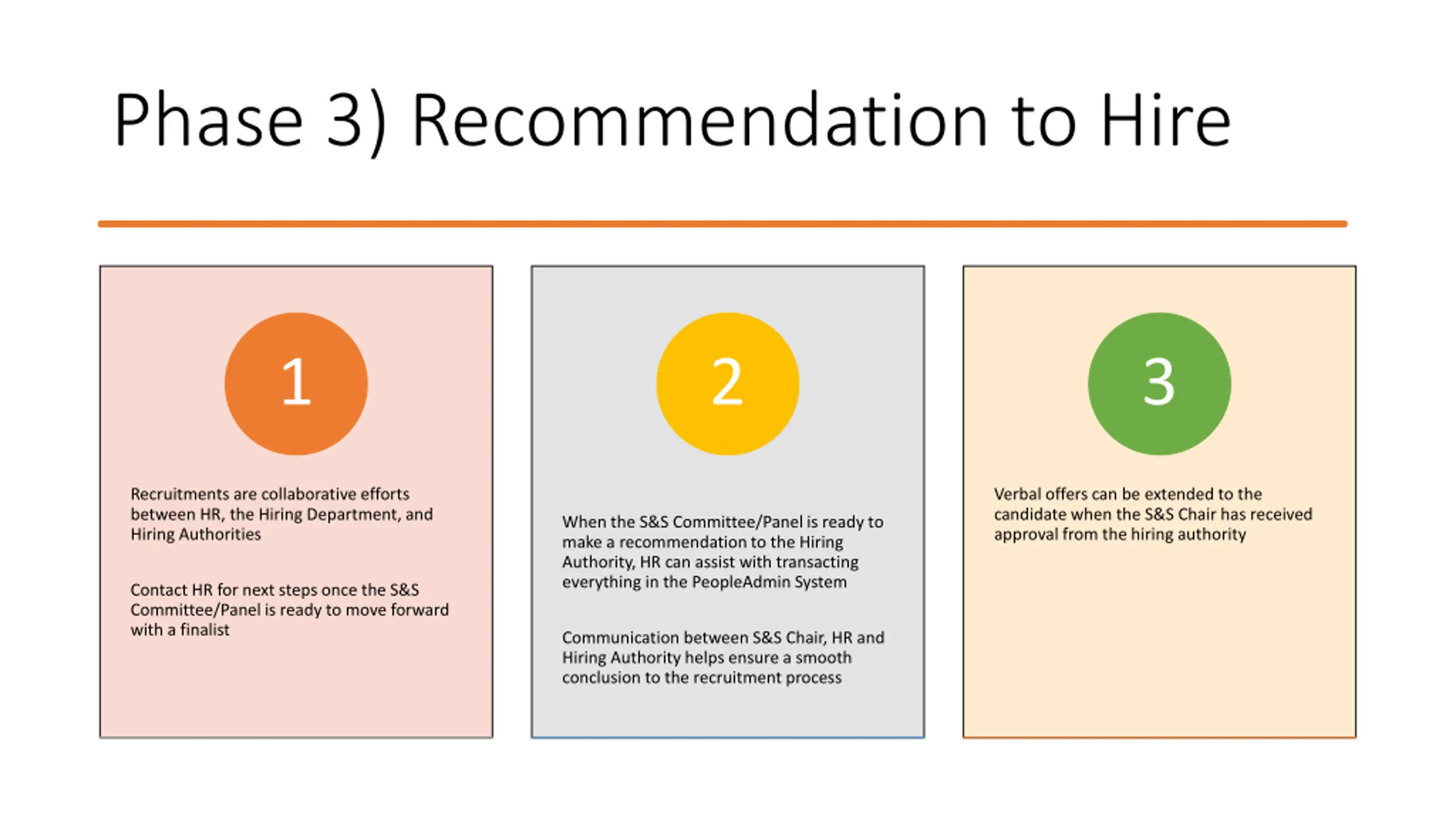 Phase 3) Recommendation to Hire

1

Recruitments are collaborative efforts between HR, the Hiring Department, and Hiring Authorities

Contact HR for next steps once the S&S Committee/Panel is ready to move forward with a finalist

2

When the S&S Committee/Panel is ready to make a recommendation to the Hiring Authority, HR can assist with transacting everything in the PeopleAdmin System

Communication between S&S Chair, HR and Hiring Authority helps ensure a smooth conclusion to the recruitment process

3

Verbal offers can be extended to the candidate when the S&S Chair has received approval from the hiring authority